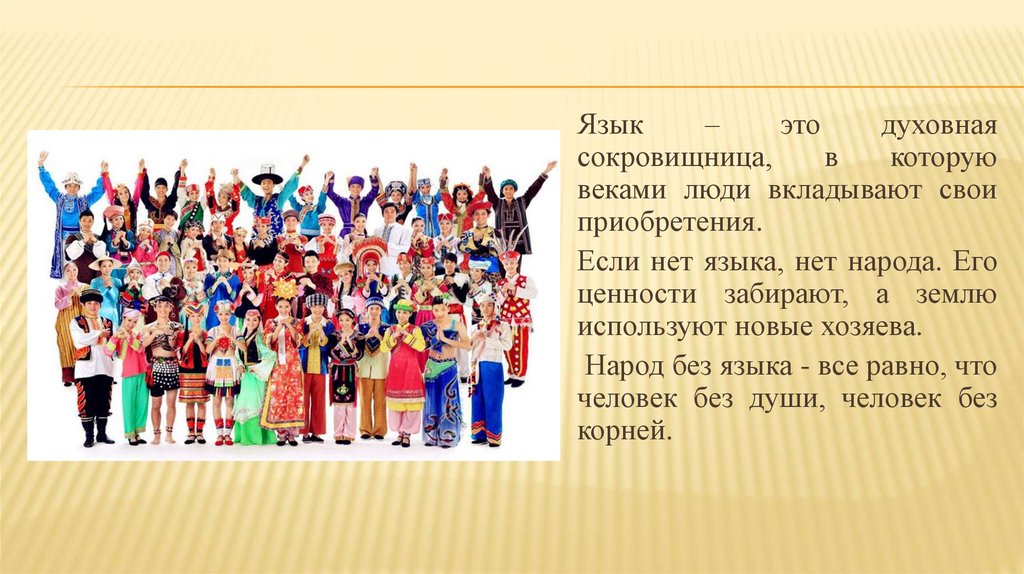 Язык – это духовная сокровищница, в которую веками люди вкладывают свои приобретения.

Если нет языка, нет народа. Его ценности забирают, а землю используют новые хозяева.

Народ без языка - все равно, что человек без души, человек без корней.